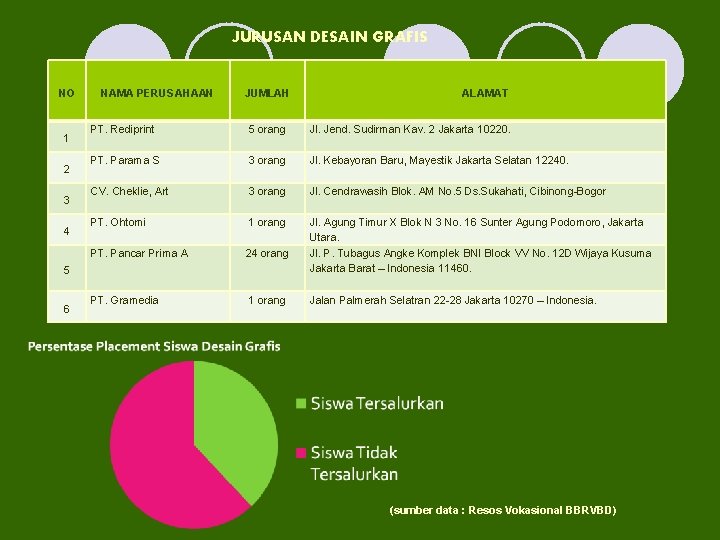 JURUSAN DESAIN GRAFIS

| NO | NAMA PERUSAHAAN | JUMLAH | ALAMAT |
|---|---|---|---|
| 1 | PT. Rediprint | 5 orang | Jl. Jend. Sudirman Kav. 2 Jakarta 10220. |
| 2 | PT. Parama S | 3 orang | Jl. Kebayoran Baru, Mayestik Jakarta Selatan 12240. |
| 3 | CV. Cheklie, Art | 3 orang | Jl. Cendrawasih Blok. AM No.5 Ds.Sukahati, Cibinong-Bogor |
| 4 | PT. Ohtomi | 1 orang | Jl. Agung Timur X Blok N 3 No. 16 Sunter Agung Podomoro, Jakarta Utara. |
| 5 | PT. Pancar Prima A | 24 orang | Jl. P. Tubagus Angke Komplek BNI Block VV No. 12D Wijaya Kusuma Jakarta Barat – Indonesia 11460. |
| 6 | PT. Gramedia | 1 orang | Jalan Palmerah Selatran 22-28 Jakarta 10270 – Indonesia. |

Persentase Placement Siswa Desain Grafis

Siswa Tersalurkan

Siswa Tidak Tersalurkan

(sumber data : Resos Vokasional BBRVBD)